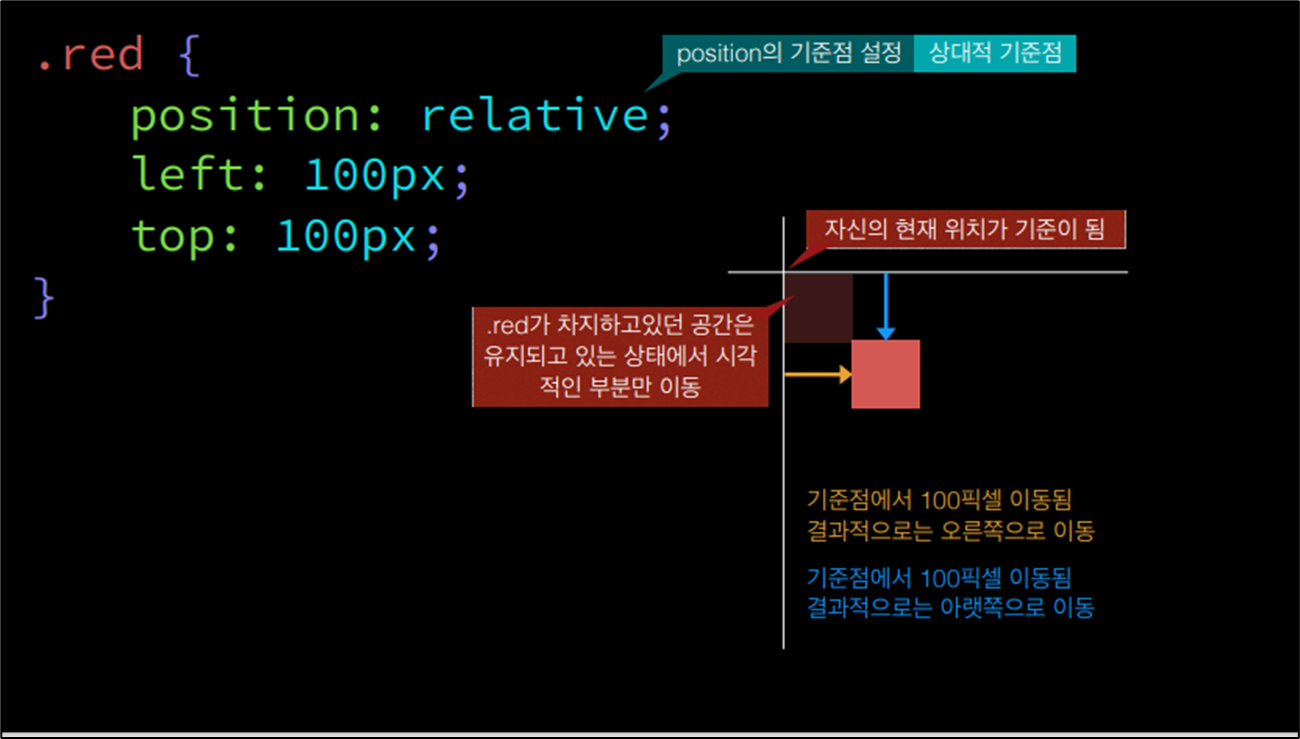 .red {
position: relative;
left: 100px;
top: 100px;
}

position의 기준점 설정 상대적 기준점

자신의 현재 위치가 기준이 됨

.red가 차지하고있던 공간은 유지되고 있는 상태에서 시각적인 부분만 이동

기준점에서 100픽셀 이동됨
결과적으로는 오른쪽으로 이동

기준점에서 100픽셀 이동됨
결과적으로는 아랫쪽으로 이동